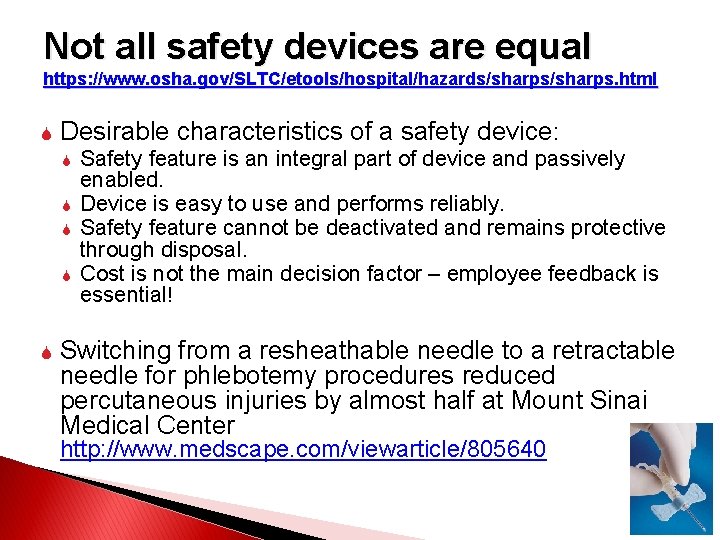 Not all safety devices are equal
https://www.osha.gov/SLTC/etools/hospital/hazards/sharps/sharps.html

Desirable characteristics of a safety device:

Safety feature is an integral part of device and passively enabled.

Device is easy to use and performs reliably.

Safety feature cannot be deactivated and remains protective through disposal.

Cost is not the main decision factor – employee feedback is essential!

Switching from a resheathable needle to a retractable needle for phlebotemy procedures reduced percutaneous injuries by almost half at Mount Sinai Medical Center
http://www.medscape.com/viewarticle/805640